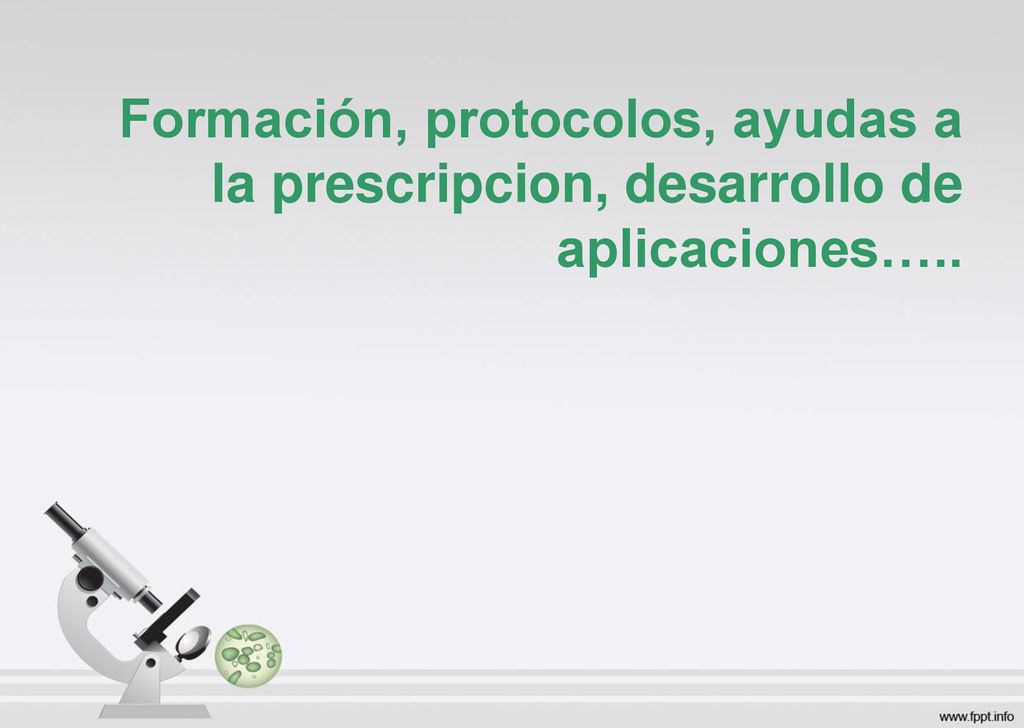 Formación, protocolos, ayudas a la prescripcion, desarrollo de aplicaciones…..

www.fppt.info